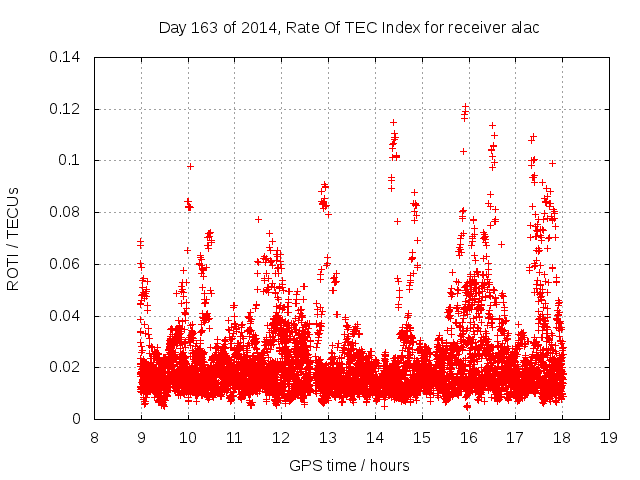 Day 163 of 2014, Rate Of TEC Index for receiver alac

ROTI / TECUs

0.14
0.12
0.1
0.08
0.06
0.04
0.02
0

8 9 10 11 12 13 14 15 16 17 18 19

GPS time / hours